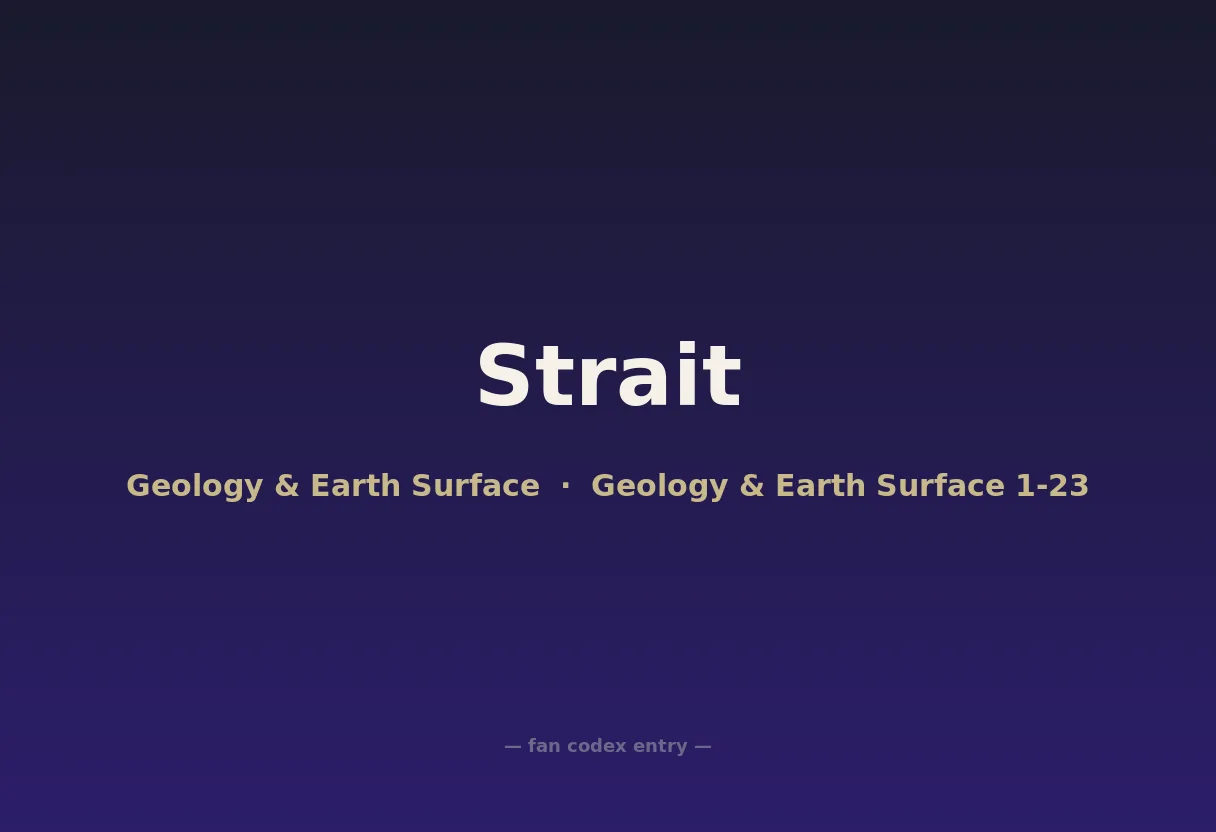 Strait

Geology & Earth Surface · Geology & Earth Surface 1-23

— fan codex entry —